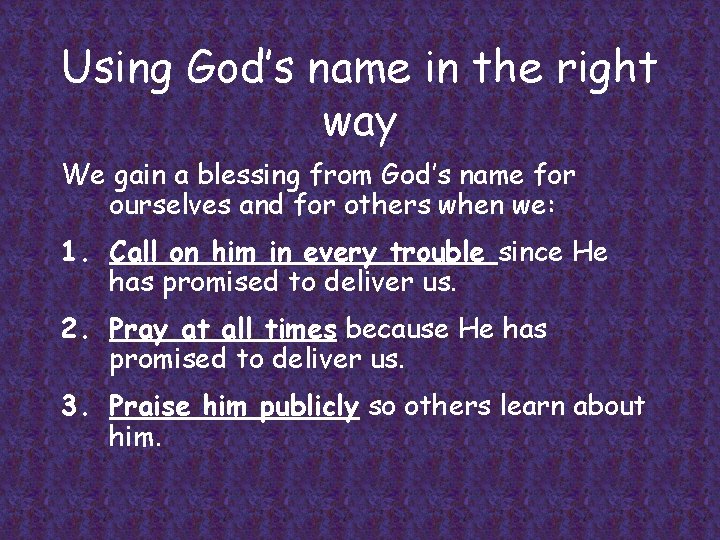 Using God's name in the right way

We gain a blessing from God's name for ourselves and for others when we:

1. Call on him in every trouble since He has promised to deliver us.

2. Pray at all times because He has promised to deliver us.

3. Praise him publicly so others learn about him.